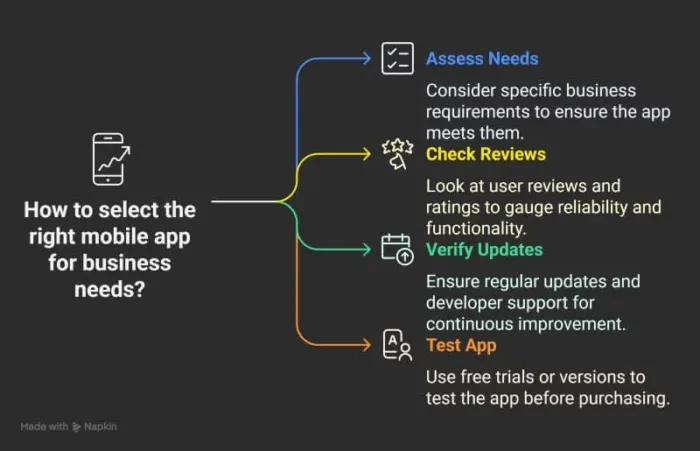 How to select the right mobile app for business needs?

Assess Needs

Consider specific business requirements to ensure the app meets them.

Check Reviews

Look at user reviews and ratings to gauge reliability and functionality.

Verify Updates

Ensure regular updates and developer support for continuous improvement.

Test App

Use free trials or versions to test the app before purchasing.

Made with Napkin